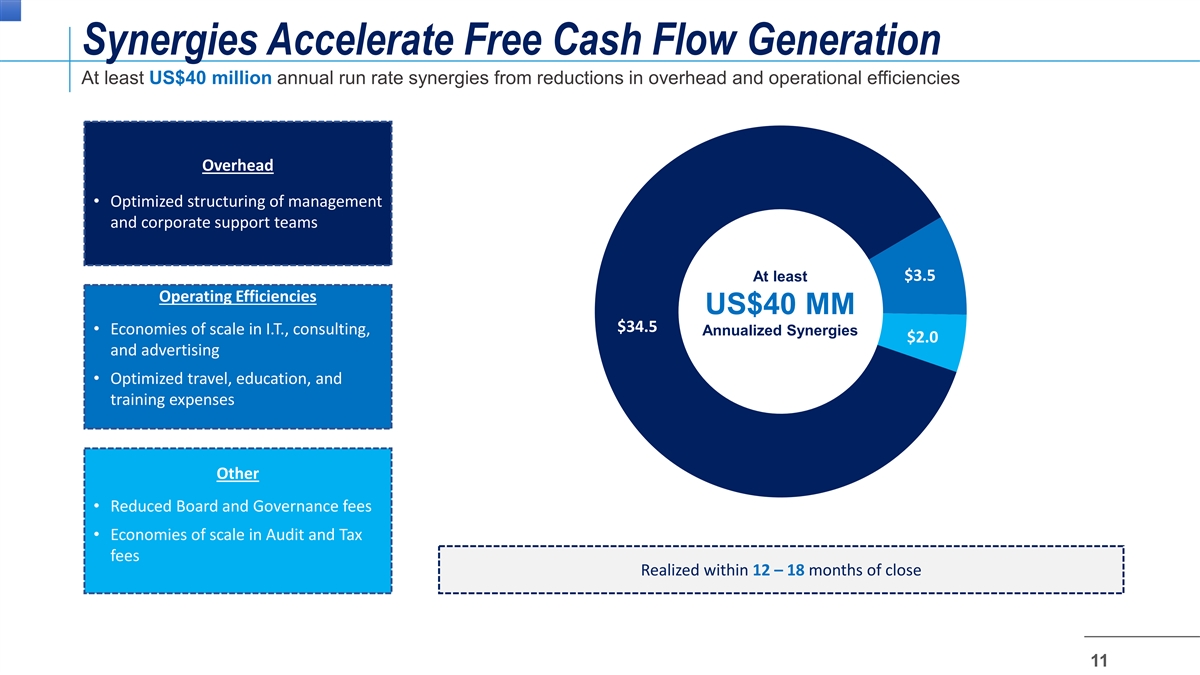 Synergies Accelerate Free Cash Flow Generation

At least US$40 million annual run rate synergies from reductions in overhead and operational efficiencies

Overhead

• Optimized structuring of management and corporate support teams

Operating Efficiencies

• Economies of scale in I.T., consulting, and advertising

• Optimized travel, education, and training expenses

Other

• Reduced Board and Governance fees

• Economies of scale in Audit and Tax fees

At least
US$40 MM
Annualized Synergies

$34.5

$3.5

$2.0

Realized within 12 – 18 months of close

11